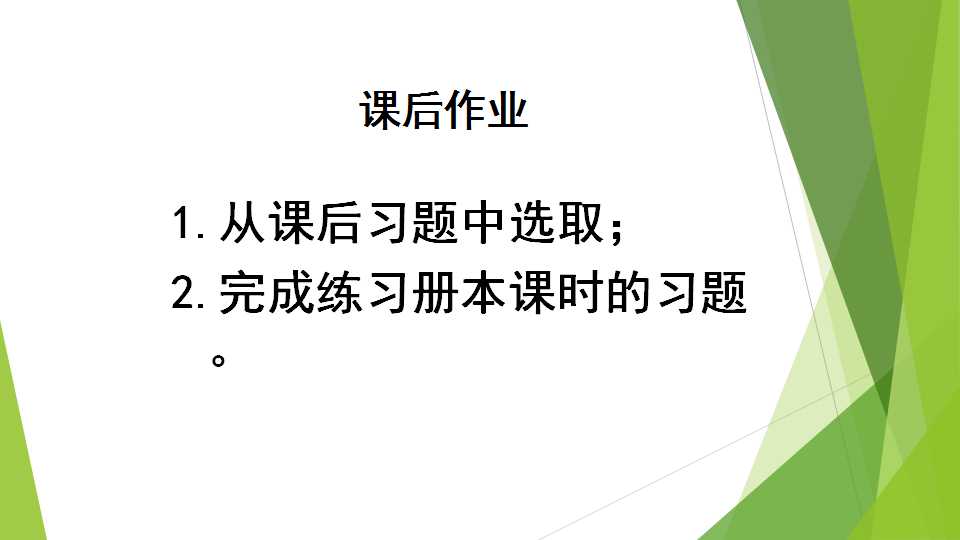 课后作业

1.从课后习题中选取；

2.完成练习册本课时的习题。